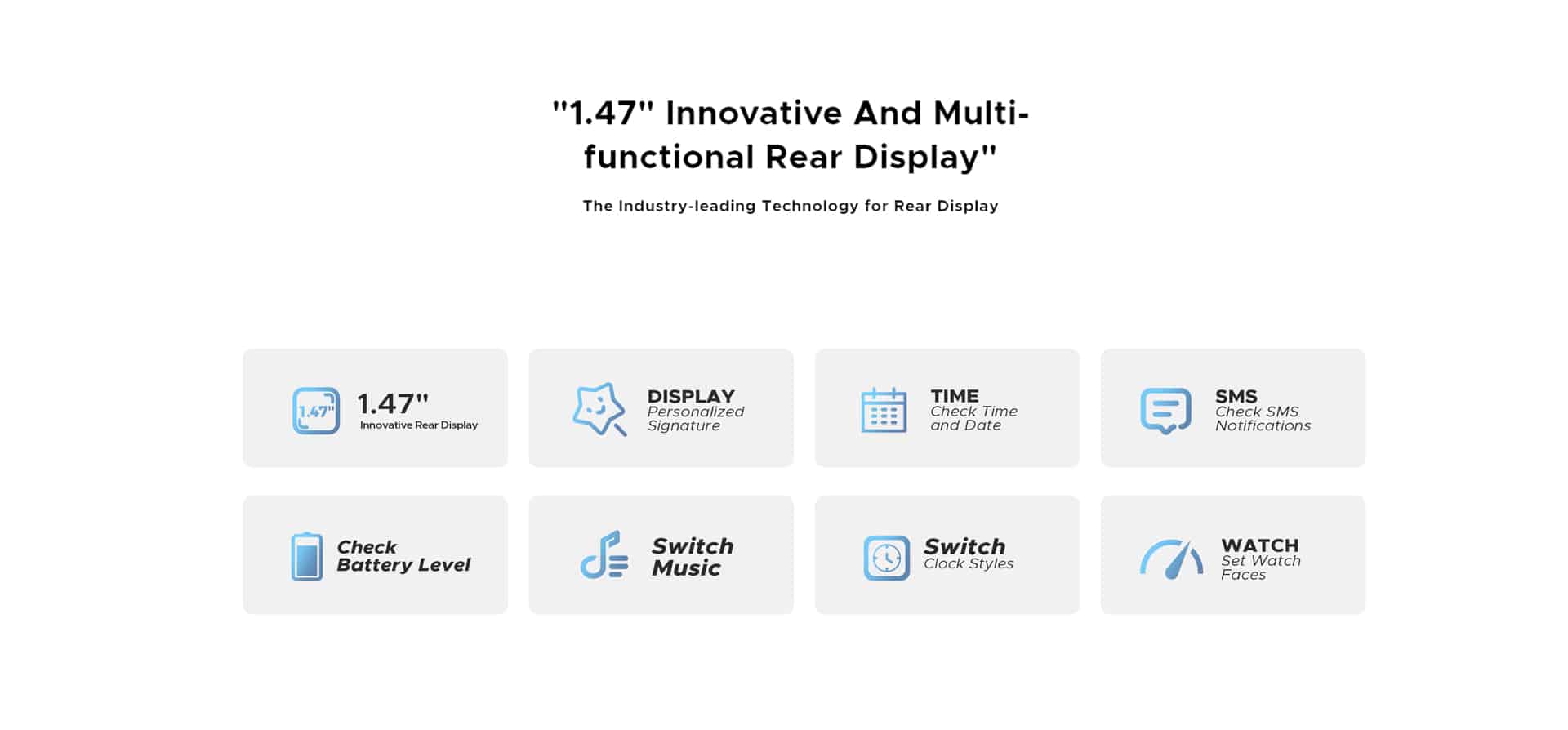 "1.47" Innovative And Multi-functional Rear Display"

The Industry-leading Technology for Rear Display

1.47"

1.47"
Innovative Rear Display

DISPLAY
Personalized Signature

TIME
Check Time and Date

SMS
Check SMS Notifications

Check Battery Level

Switch Music

Switch
Clock Styles

WATCH
Set Watch Faces